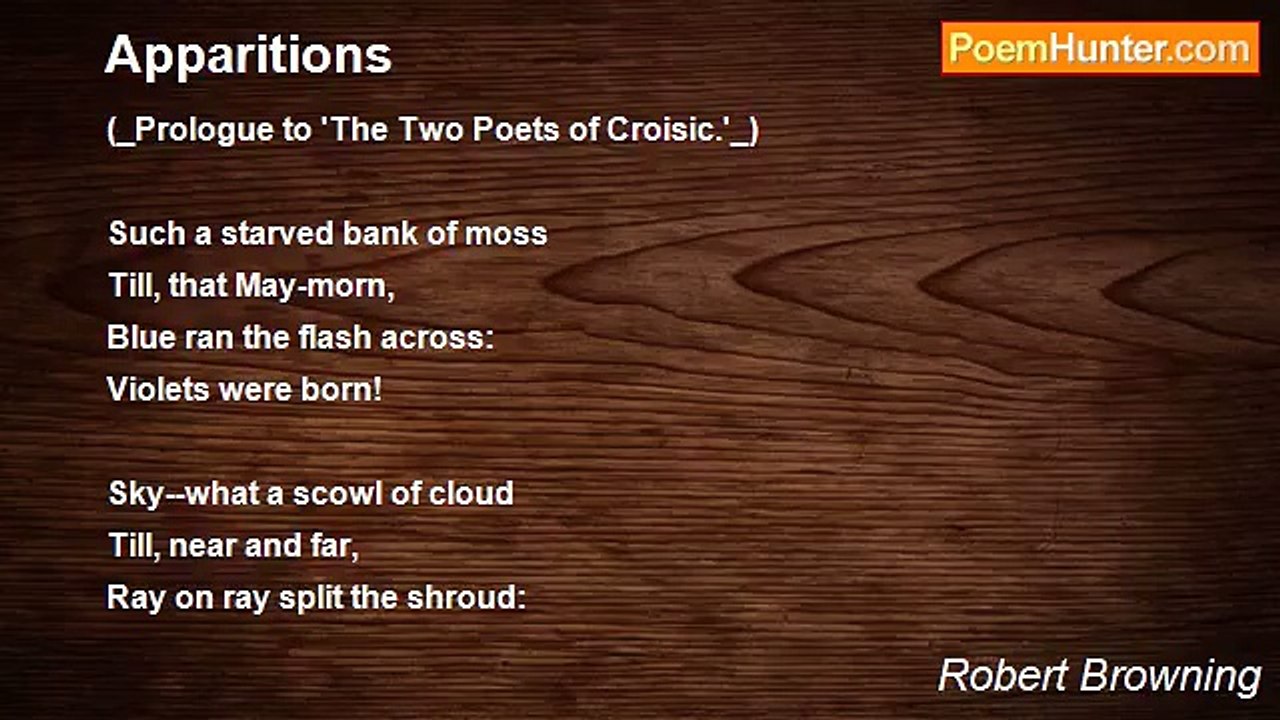 Apparitions

PoemHunter.com

(_Prologue to 'The Two Poets of Croisic.'_)

Such a starved bank of moss
Till, that May-morn,
Blue ran the flash across:
Violets were born!

Sky--what a scowl of cloud
Till, near and far,
Ray on ray split the shroud:

Robert Browning